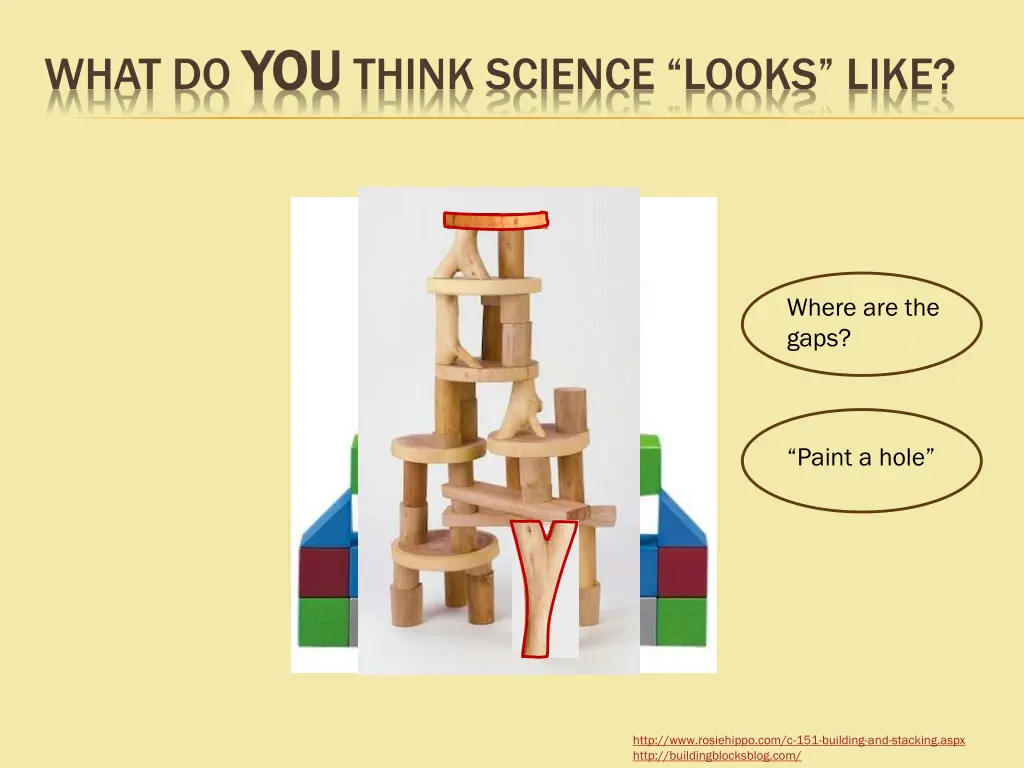 WHAT DO YOU THINK SCIENCE “LOOKS” LIKE?

Where are the gaps?

“Paint a hole”

http://www.rosiehippo.com/c-151-building-and-stacking.aspx
http://buildingblocksblog.com/